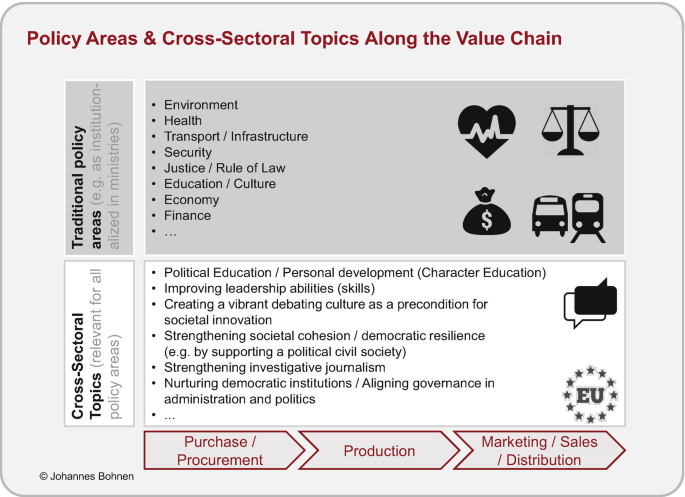 Policy Areas & Cross-Sectoral Topics Along the Value Chain

Traditional policy areas (e.g. as institutionalized in ministries)

• Environment
• Health
• Transport / Infrastructure
• Security
• Justice / Rule of Law
• Education / Culture
• Economy
• Finance
• …

$

Cross-Sectoral Topics (relevant for all policy areas)

• Political Education / Personal development (Character Education)
• Improving leadership abilities (skills)
• Creating a vibrant debating culture as a precondition for societal innovation
• Strengthening societal cohesion / democratic resilience (e.g. by supporting a political civil society)
• Strengthening investigative journalism
• Nurturing democratic institutions / Aligning governance in administration and politics
• …

EU

Purchase / Procurement

Production

Marketing / Sales / Distribution

© Johannes Bohnen